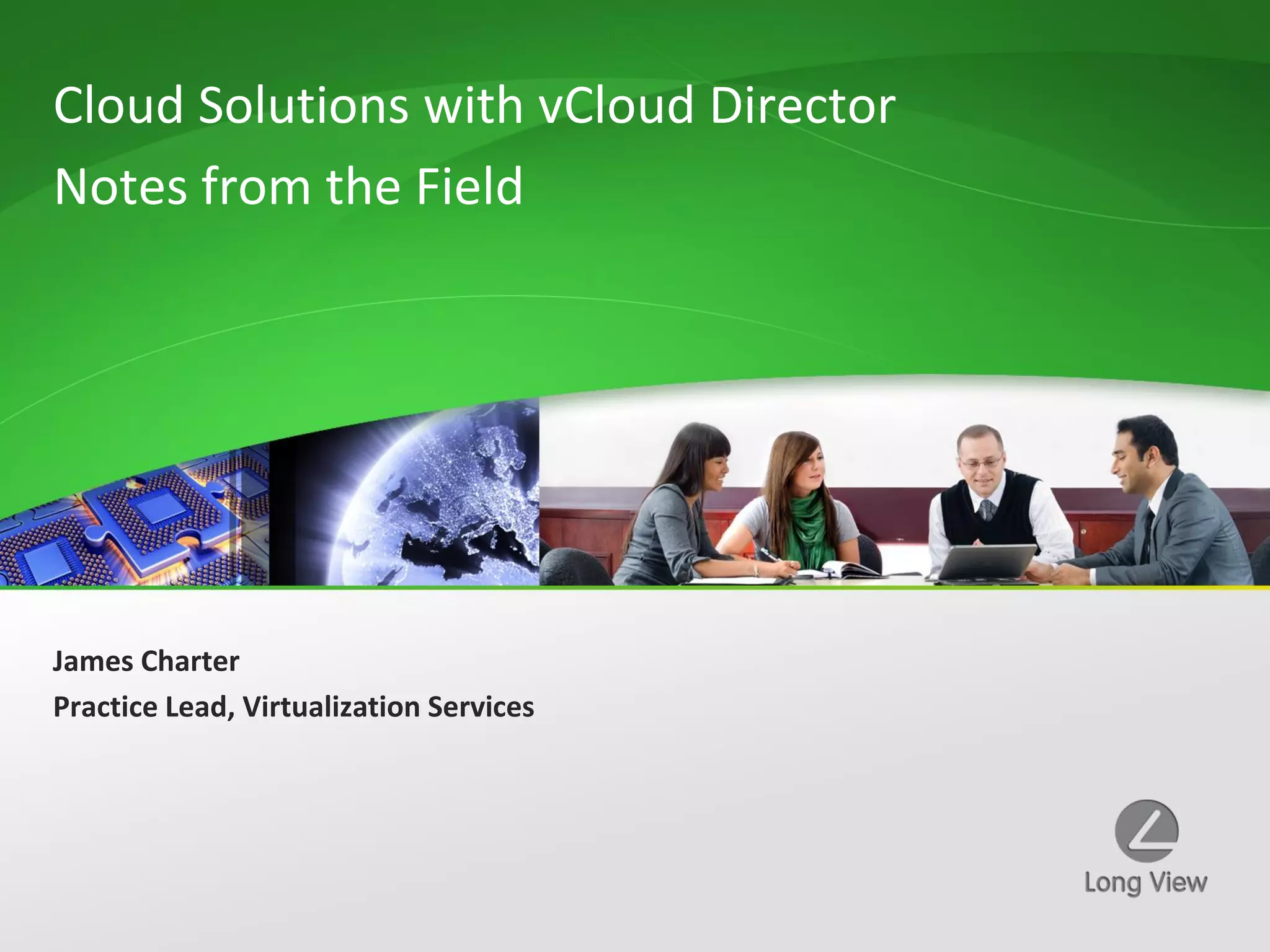 Cloud Solutions with vCloud Director
Notes from the Field

James Charter
Practice Lead, Virtualization Services

Long View